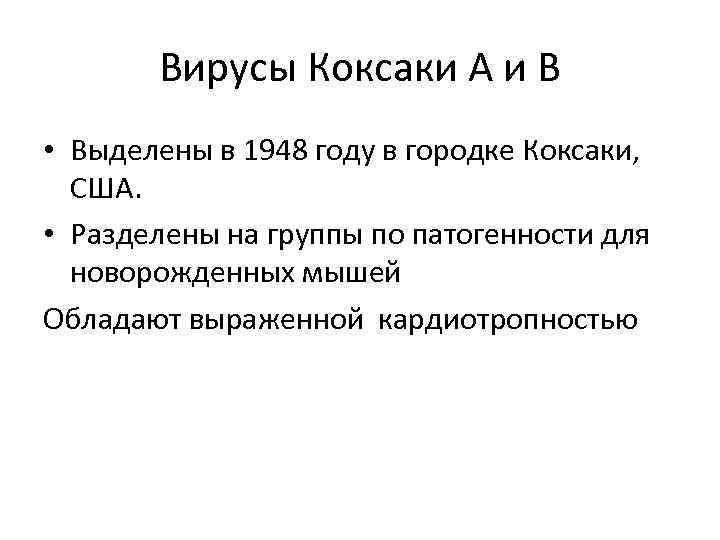 Вирусы Коксаки А и В

• Выделены в 1948 году в городке Коксаки, США.
• Разделены на группы по патогенности для новорожденных мышей

Обладают выраженной  кардиотропностью